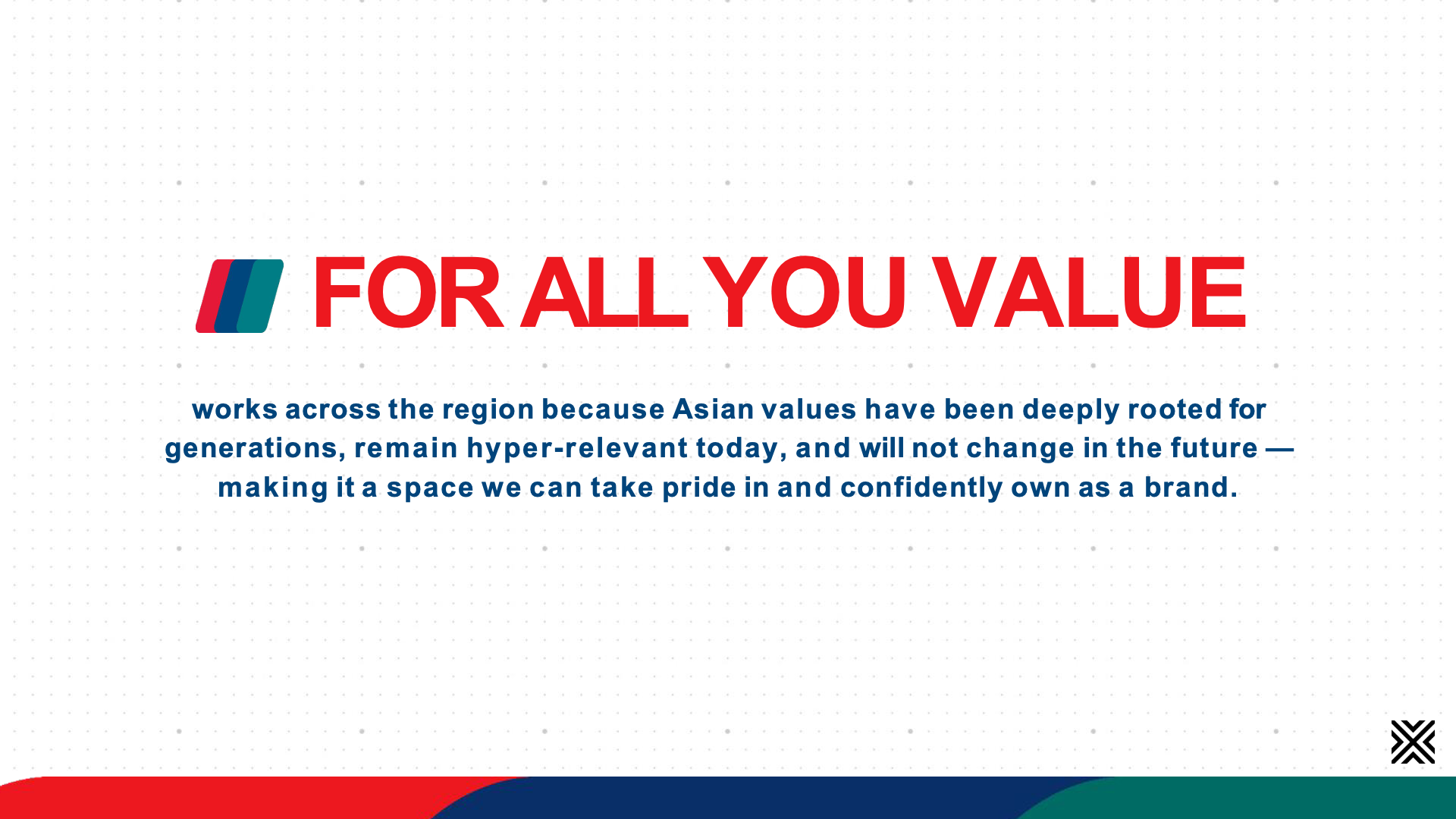 FOR ALL YOU VALUE

works across the region because Asian values have been deeply rooted for generations, remain hyper-relevant today, and will not change in the future — making it a space we can take pride in and confidently own as a brand.